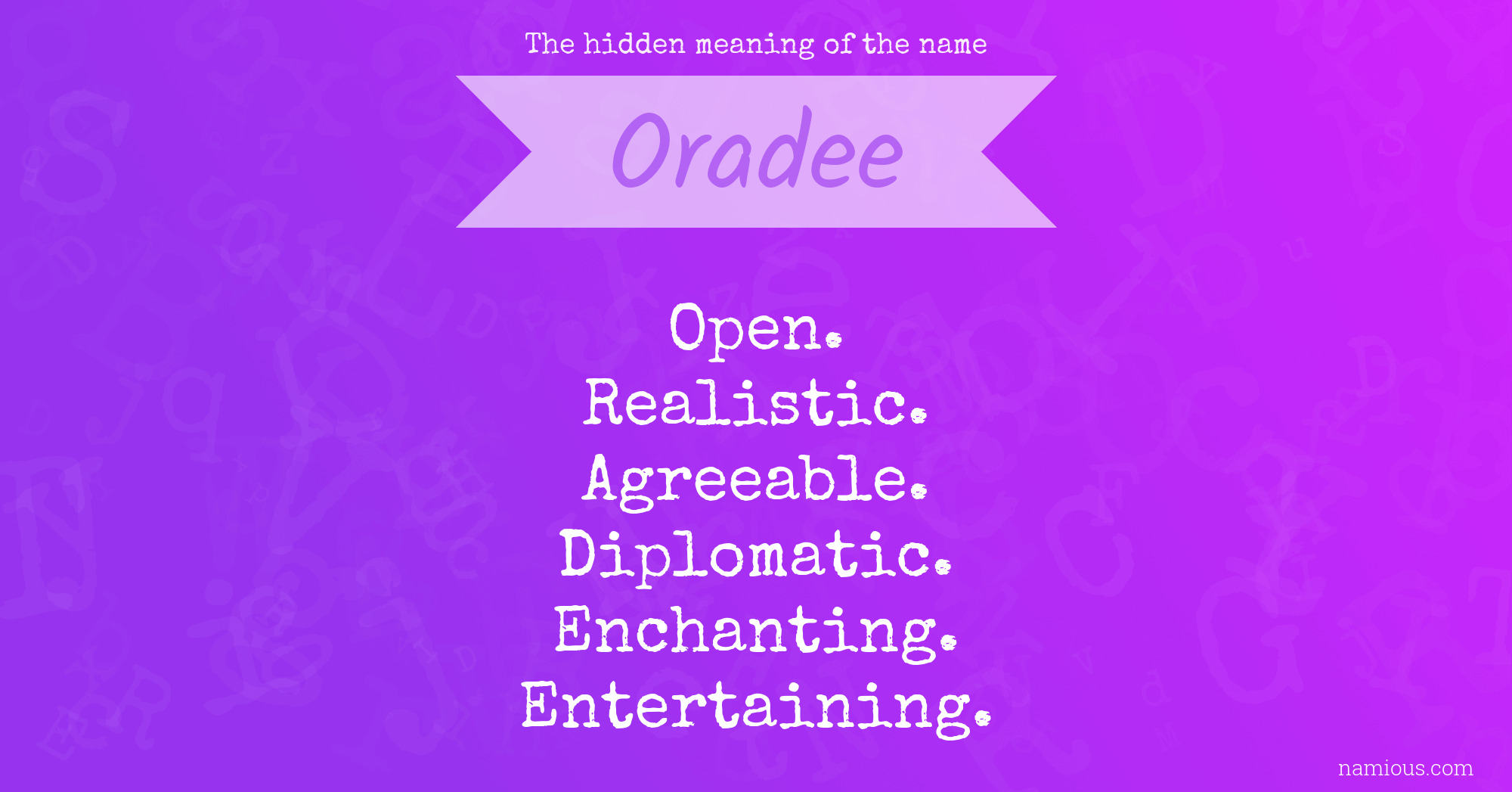 The hidden meaning of the name

Oradee

Open.
Realistic.
Agreeable.
Diplomatic.
Enchanting.
Entertaining.

namious.com